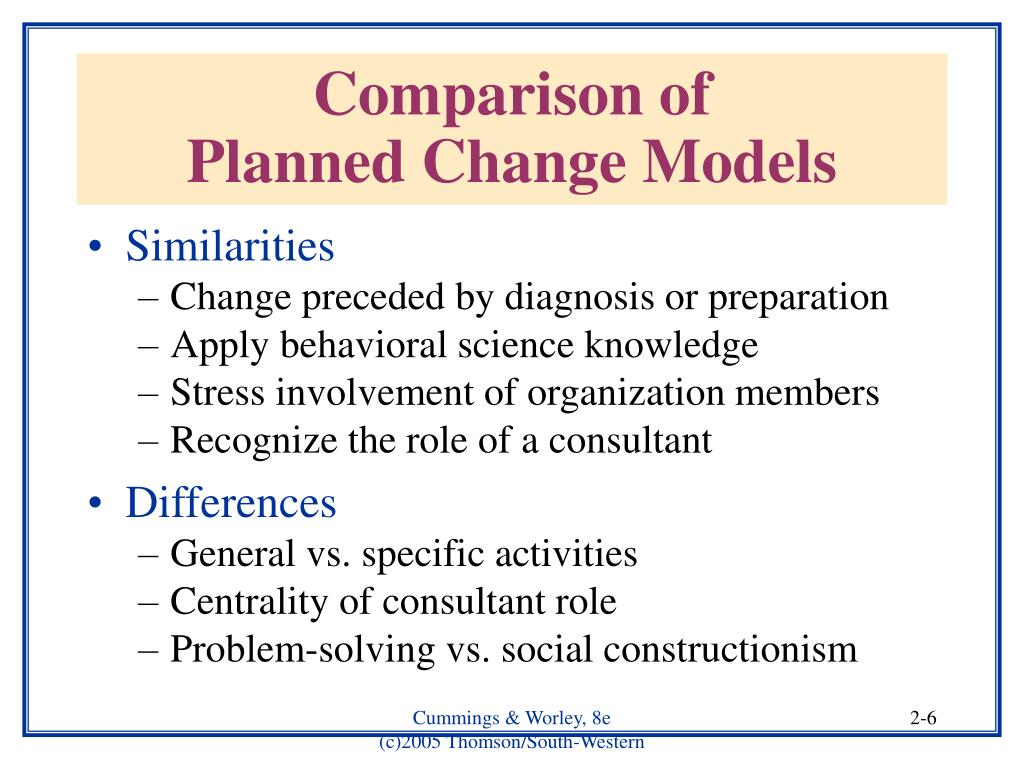 Comparison of
Planned Change Models

• Similarities
– Change preceded by diagnosis or preparation
– Apply behavioral science knowledge
– Stress involvement of organization members
– Recognize the role of a consultant

• Differences
– General vs. specific activities
– Centrality of consultant role
– Problem-solving vs. social constructionism

Cummings & Worley, 8e
(c)2005 Thomson/South-Western

2-6